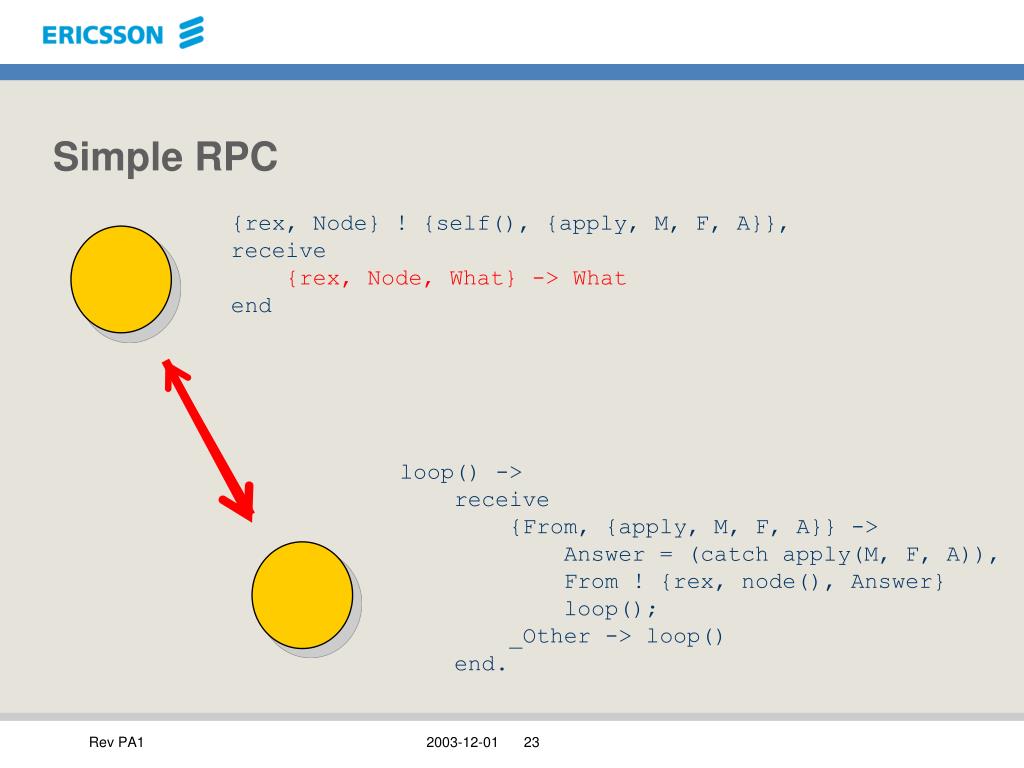 ERICSSON

Simple RPC

{rex, Node} ! {self(), {apply, M, F, A}},
receive
    {rex, Node, What} -> What
end

loop() ->
    receive
        {From, {apply, M, F, A}} ->
            Answer = (catch apply(M, F, A)),
            From ! {rex, node(), Answer}
            loop();
        _Other -> loop()
    end.

Rev PA1 2003-12-01 23